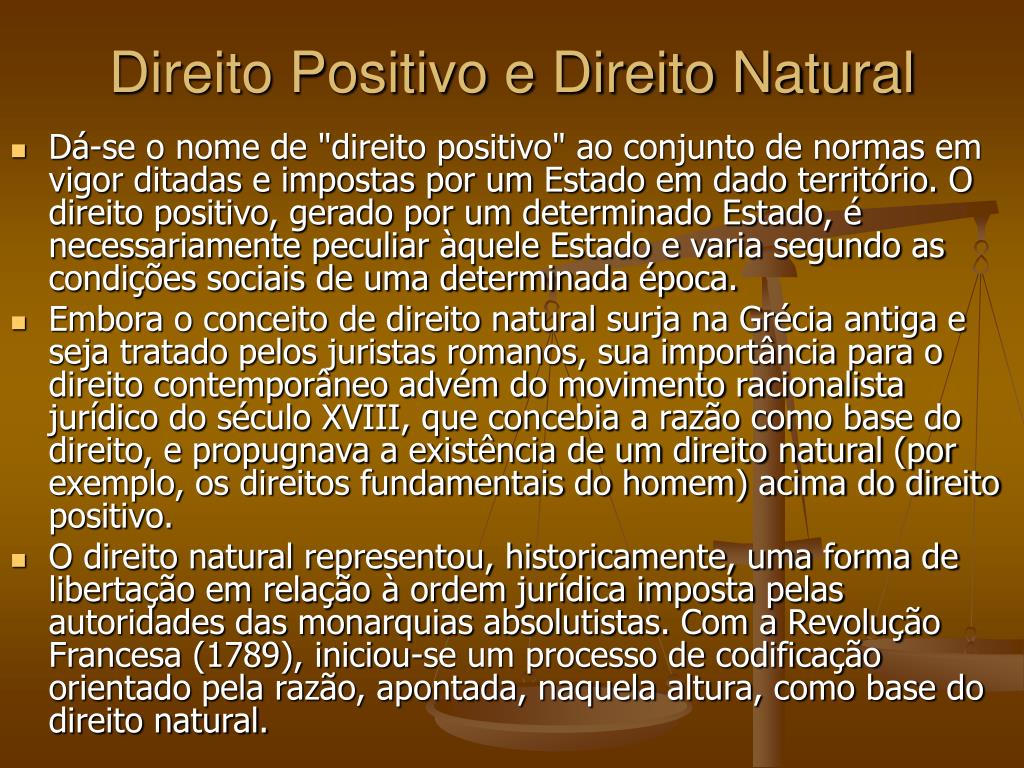 Direito Positivo e Direito Natural

Dá-se o nome de "direito positivo" ao conjunto de normas em vigor ditadas e impostas por um Estado em dado território. O direito positivo, gerado por um determinado Estado, é necessariamente peculiar àquele Estado e varia segundo as condições sociais de uma determinada época.

Embora o conceito de direito natural surja na Grécia antiga e seja tratado pelos juristas romanos, sua importância para o direito contemporâneo advém do movimento racionalista jurídico do século XVIII, que concebia a razão como base do direito, e propugnava a existência de um direito natural (por exemplo, os direitos fundamentais do homem) acima do direito positivo.

O direito natural representou, historicamente, uma forma de libertação em relação à ordem jurídica imposta pelas autoridades das monarquias absolutistas. Com a Revolução Francesa (1789), iniciou-se um processo de codificação orientado pela razão, apontada, naquela altura, como base do direito natural.